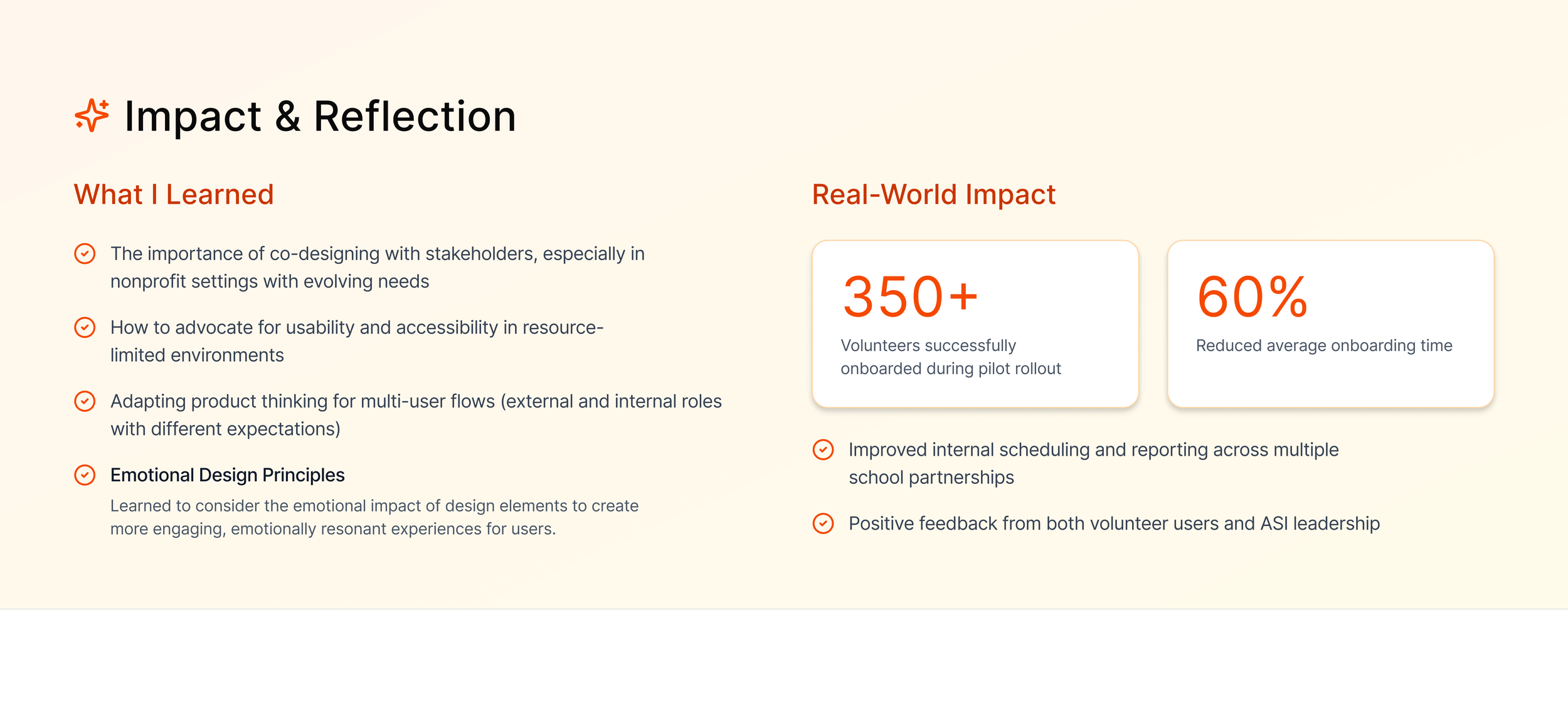 Impact & Reflection

What I Learned

The importance of co-designing with stakeholders, especially in nonprofit settings with evolving needs

How to advocate for usability and accessibility in resource-limited environments

Adapting product thinking for multi-user flows (external and internal roles with different expectations)

Emotional Design Principles

Learned to consider the emotional impact of design elements to create more engaging, emotionally resonant experiences for users.

Real-World Impact

350+

Volunteers successfully onboarded during pilot rollout

60%

Reduced average onboarding time

Improved internal scheduling and reporting across multiple school partnerships

Positive feedback from both volunteer users and ASI leadership